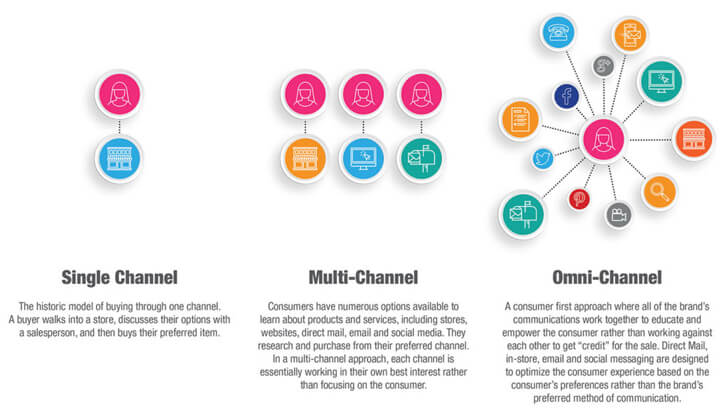 Single Channel

The historic model of buying through one channel. A buyer walks into a store, discusses their options with a salesperson, and then buys their preferred item.

Multi-Channel

Consumers have numerous options available to learn about products and services, including stores, websites, direct mail, email and social media. They research and purchase from their preferred channel. In a multi-channel approach, each channel is essentially working in their own best interest rather than focusing on the consumer.

Omni-Channel

A consumer first approach where all of the brand's communications work together to educate and empower the consumer rather than working against each other to get "credit" for the sale. Direct Mail, in-store, email and social messaging are designed to optimize the consumer experience based on the consumer's preferences rather than the brand's preferred method of communication.